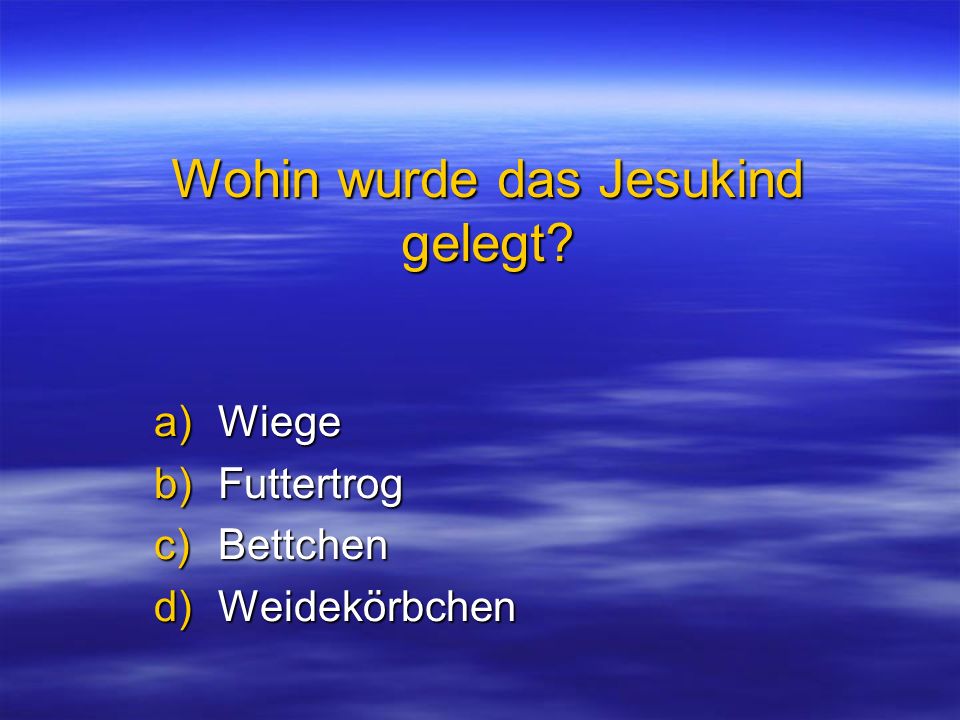 Wohin wurde das Jesukind gelegt?

a) Wiege
b) Futtertrog
c) Bettchen
d) Weidekörbchen